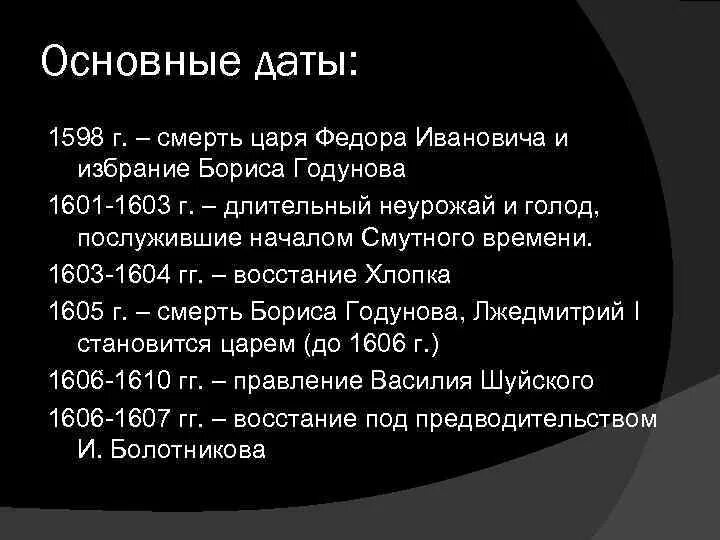 Основные даты:

1598 г. – смерть царя Федора Ивановича и избрание Бориса Годунова

1601-1603 г. – длительный неурожай и голод, послужившие началом Смутного времени.

1603-1604 гг. – восстание Хлопка

1605 г. – смерть Бориса Годунова, Лжедмитрий I становится царем (до 1606 г.)

1606-1610 гг. – правление Василия Шуйского

1606-1607 гг. – восстание под предводительством И. Болотникова